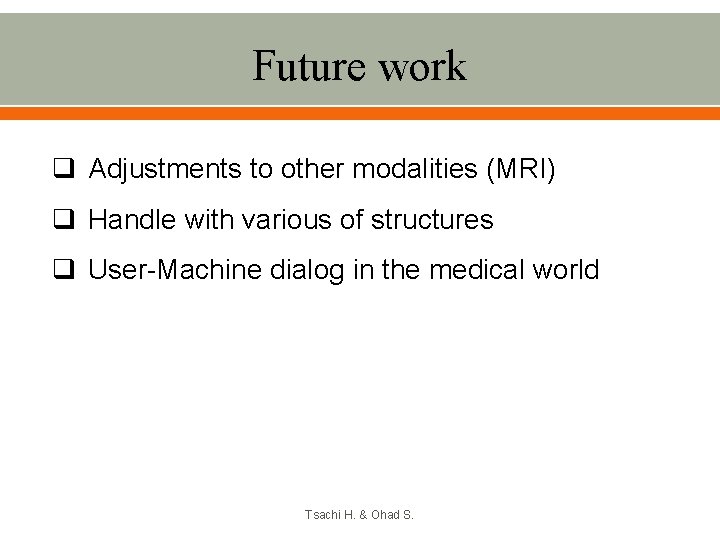 Future work

❑ Adjustments to other modalities (MRI)

❑ Handle with various of structures

❑ User-Machine dialog in the medical world

Tsachi H. & Ohad S.